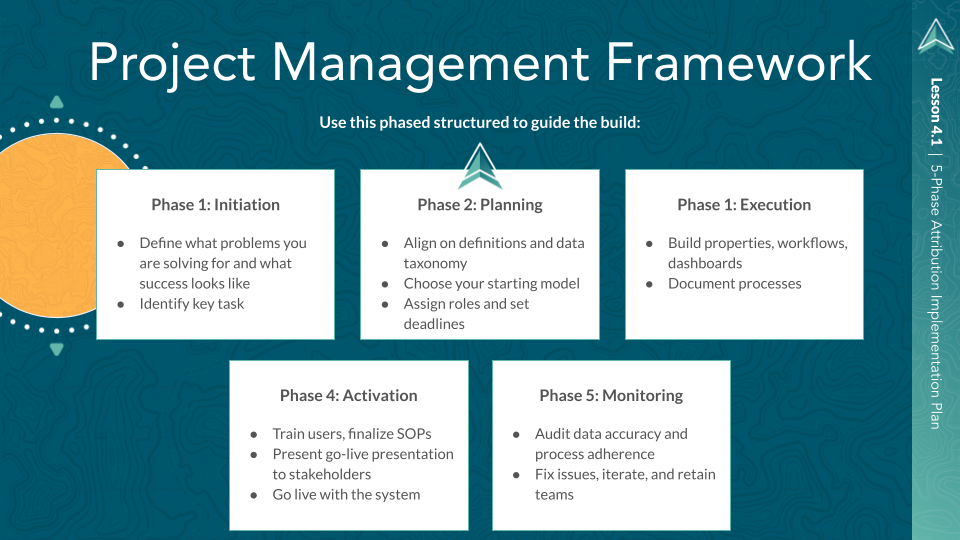 Project Management Framework

Use this phased structured to guide the build:

Phase 1: Initiation

- Define what problems you are solving for and what success looks like
- Identify key task

Phase 2: Planning

- Align on definitions and data taxonomy
- Choose your starting model
- Assign roles and set deadlines

Phase 1: Execution

- Build properties, workflows, dashboards
- Document processes

Phase 4: Activation

- Train users, finalize SOPs
- Present go-live presentation to stakeholders
- Go live with the system

Phase 5: Monitoring

- Audit data accuracy and process adherence
- Fix issues, iterate, and retain teams

Lesson 4.1 | 5-Phase Attribution Implementation Plan